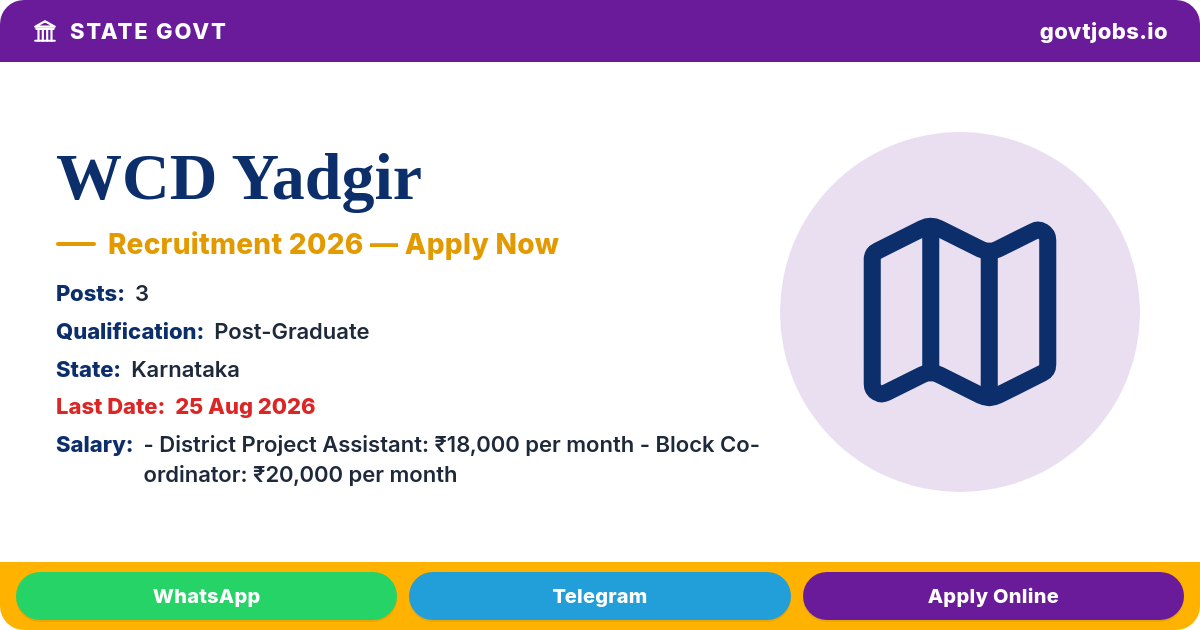 STATE GOVT
govtjobs.io

WCD Yadgir

— Recruitment 2026 — Apply Now

Posts: 3
Qualification: Post-Graduate
State: Karnataka
Last Date: 25 Aug 2026
Salary: - District Project Assistant: ₹18,000 per month - Block Co-ordinator: ₹20,000 per month

WhatsApp
Telegram
Apply Online